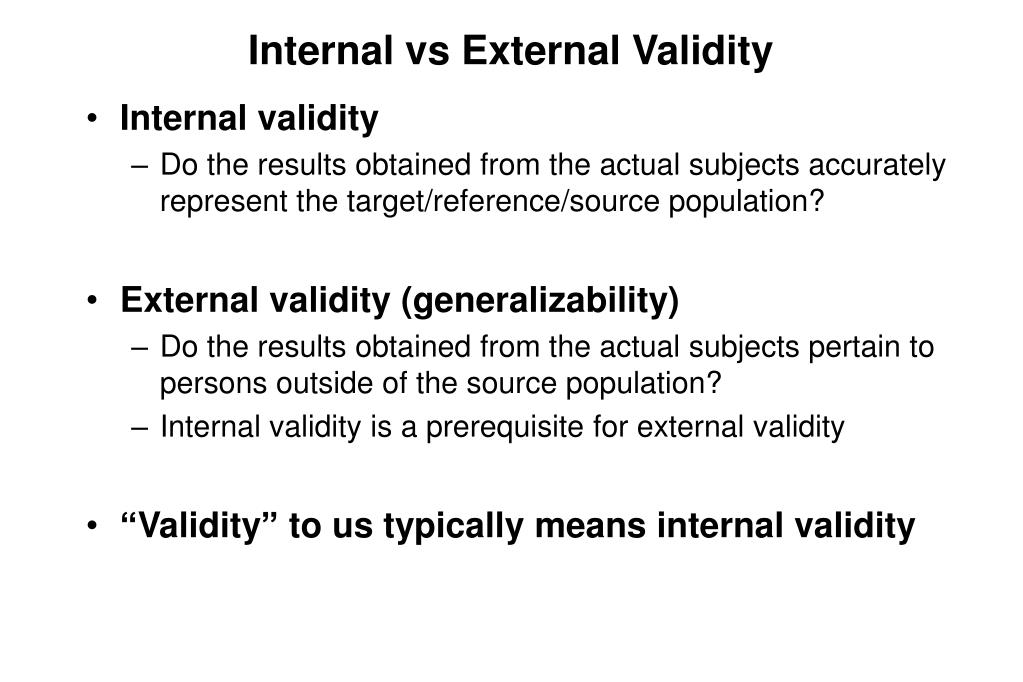 Internal vs External Validity

• Internal validity
– Do the results obtained from the actual subjects accurately represent the target/reference/source population?

• External validity (generalizability)
– Do the results obtained from the actual subjects pertain to persons outside of the source population?
– Internal validity is a prerequisite for external validity

• “Validity” to us typically means internal validity